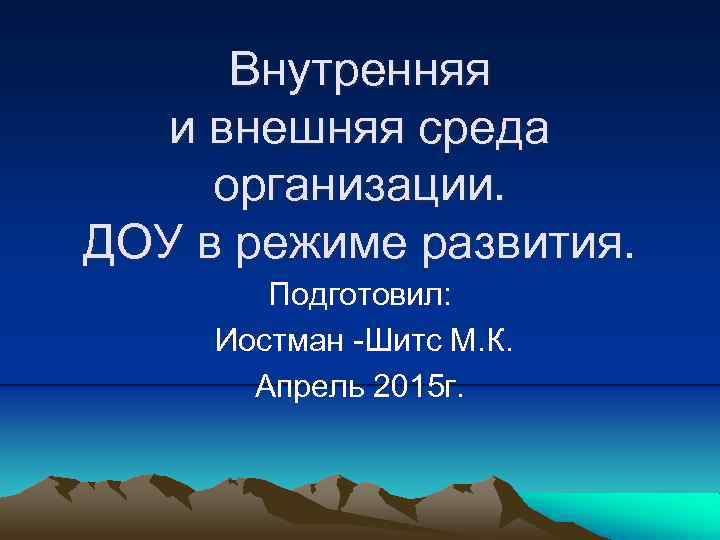 Внутренняя
и внешняя среда
организации.
ДОУ в режиме развития.

Подготовил:
Иостман -Шитс М.К.
Апрель 2015г.